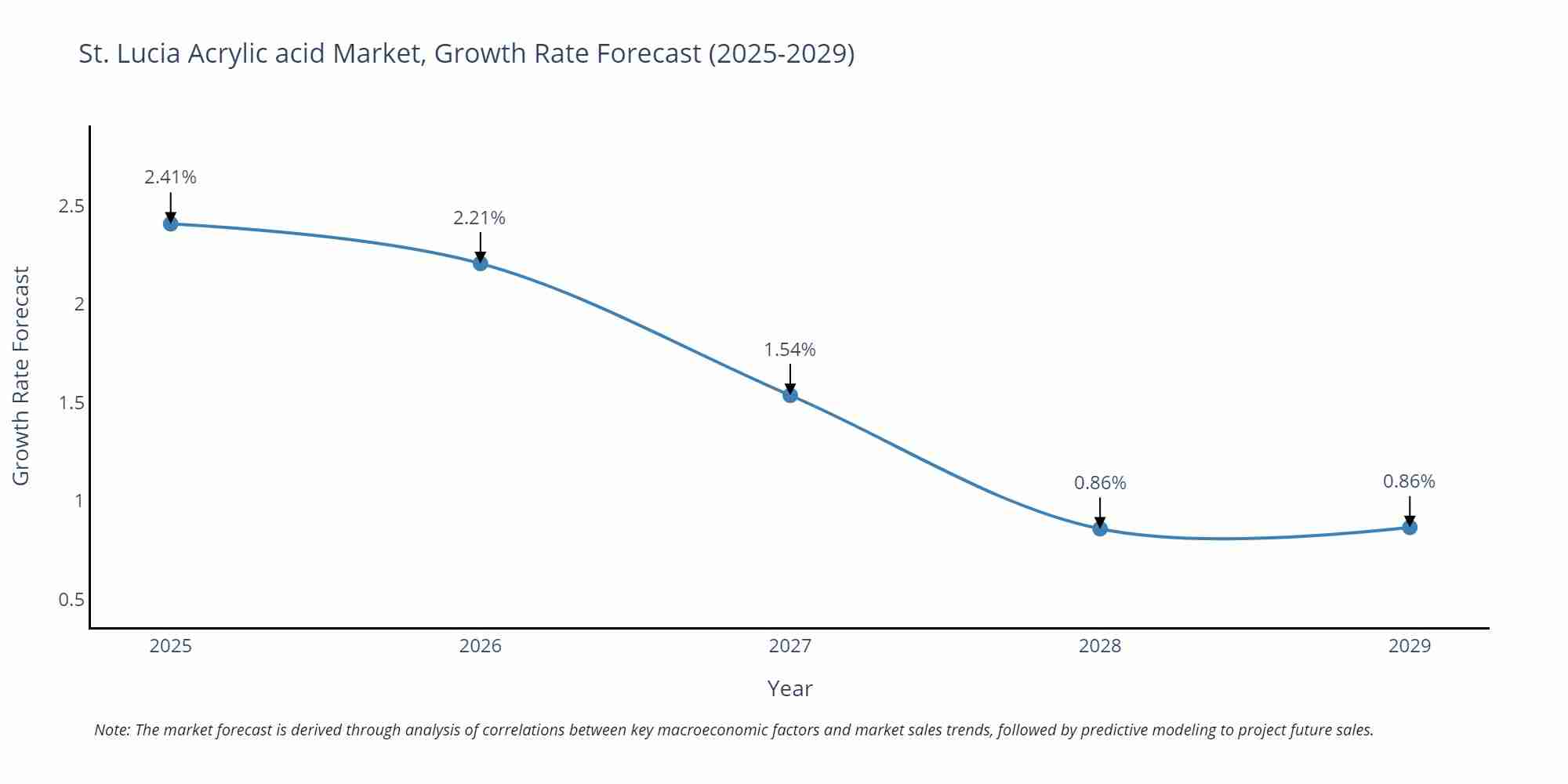 St. Lucia Acrylic acid Market, Growth Rate Forecast (2025-2029)

Growth Rate Forecast

2.5
2
1.5
1
0.5

2.41%
2.21%
1.54%
0.86%
0.86%

2025
2026
2027
2028
2029

Year

Note: The market forecast is derived through analysis of correlations between key macroeconomic factors and market sales trends, followed by predictive modeling to project future sales.